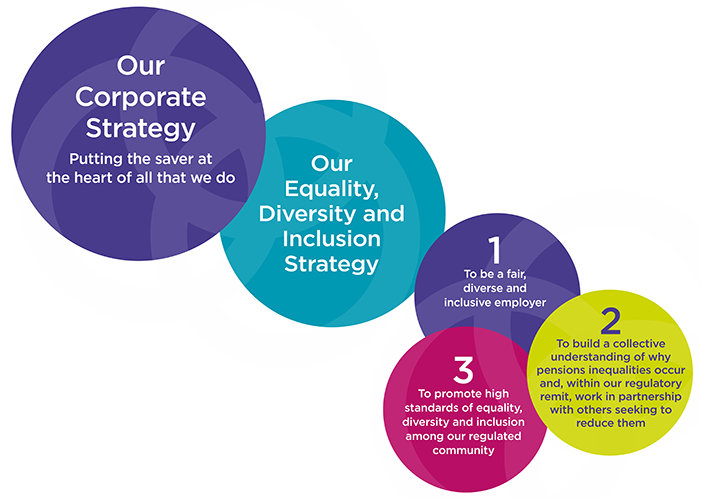 Our Corporate Strategy

Putting the saver at the heart of all that we do

Our Equality, Diversity and Inclusion Strategy

1

To be a fair, diverse and inclusive employer

2

To build a collective understanding of why pensions inequalities occur and, within our regulatory remit, work in partnership with others seeking to reduce them

3

To promote high standards of equality, diversity and inclusion among our regulated community